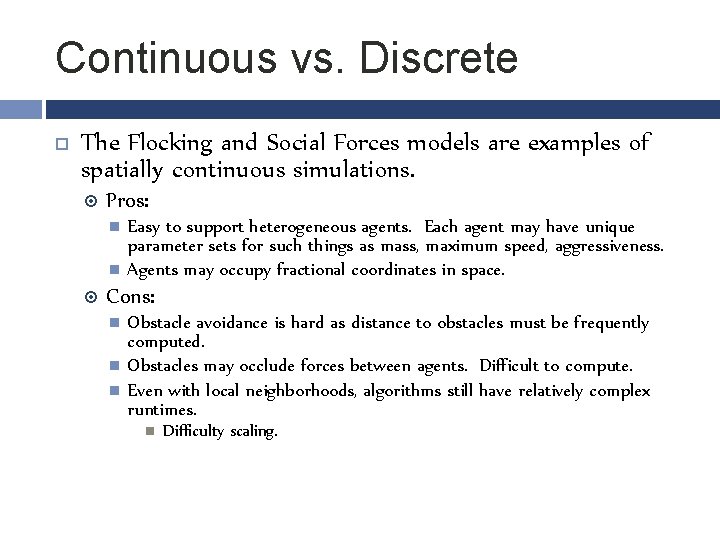 Continuous vs. Discrete

The Flocking and Social Forces models are examples of spatially continuous simulations.

Pros:

Easy to support heterogeneous agents. Each agent may have unique parameter sets for such things as mass, maximum speed, aggressiveness.

Agents may occupy fractional coordinates in space.

Cons:

Obstacle avoidance is hard as distance to obstacles must be frequently computed.

Obstacles may occlude forces between agents. Difficult to compute.

Even with local neighborhoods, algorithms still have relatively complex runtimes.

Difficulty scaling.